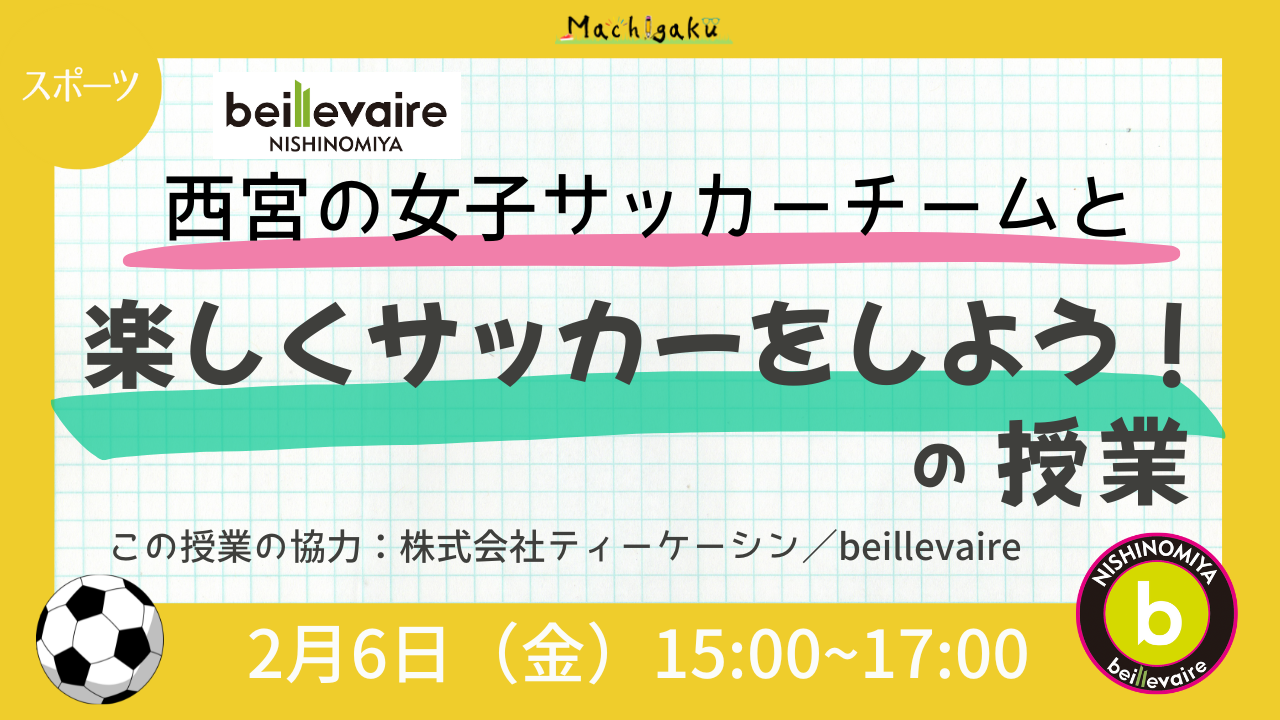 Machigaku

スポーツ

beillevaire
NISHINOMIYA

西宮の女子サッカーチームと

楽しくサッカーをしよう！

の 授業

この授業の協力：株式会社ティーケーシン／beillevaire

2月6日（金）15:00~17:00

NISHINOMIYA
b
beillevaire